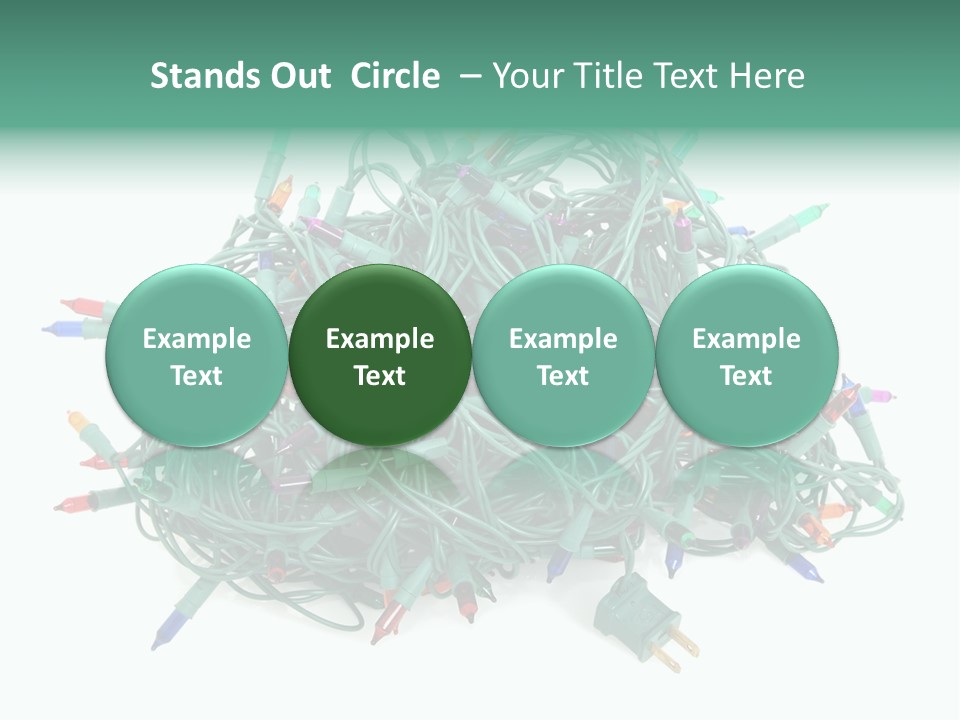 Stands Out Circle – Your Title Text Here

Example Text

Example Text

Example Text

Example Text